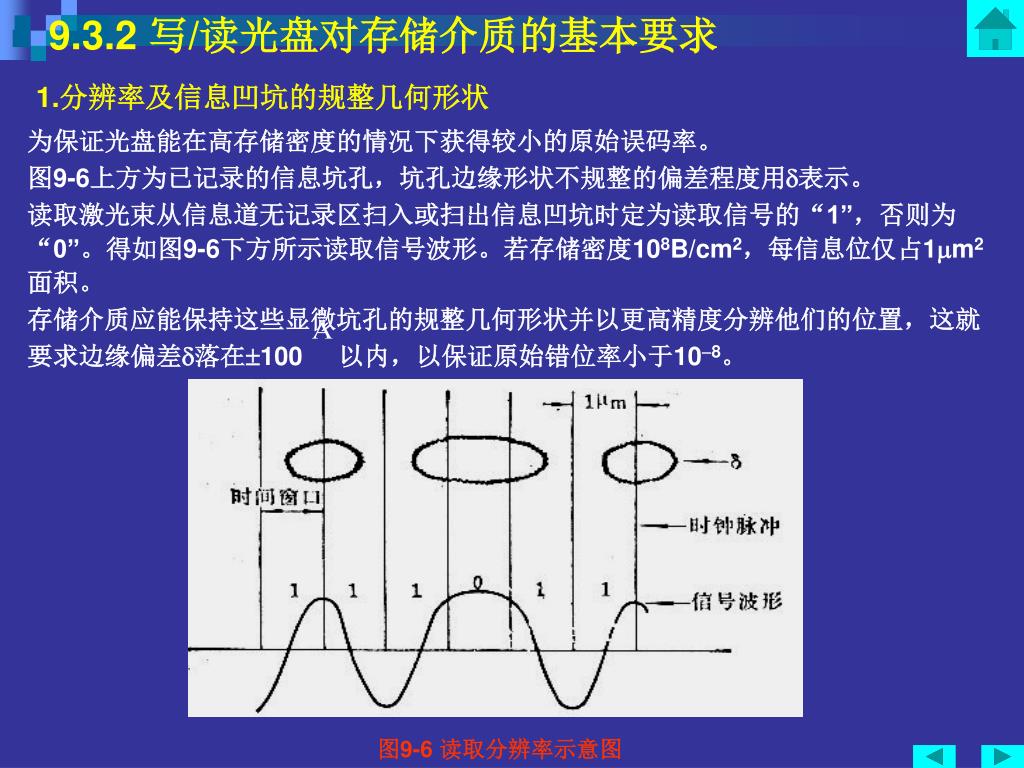 9.3.2 写/读光盘对存储介质的基本要求

1.分辨率及信息凹坑的规整几何形状

为保证光盘能在高存储密度的情况下获得较小的原始误码率。

图9-6上方为已记录的信息坑孔，坑孔边缘形状不规整的偏差程度用δ表示。

读取激光束从信息道无记录区扫入或扫出信息凹坑时定为读取信号的“1”，否则为“0”。得如图9-6下方所示读取信号波形。若存储密度$10^8$B/cm$^2$，每信息位仅占1μm$^2$面积。

存储介质应能保持这些显微坑孔的规整几何形状并以更高精度分辨他们的位置，这就要求边缘偏差δ落在±100 Å 以内，以保证原始错位率小于$10^{-8}$。

1μm

δ

时间窗口

时钟脉冲

1 1 1 0 1 1

信号波形

图9-6 读取分辨率示意图